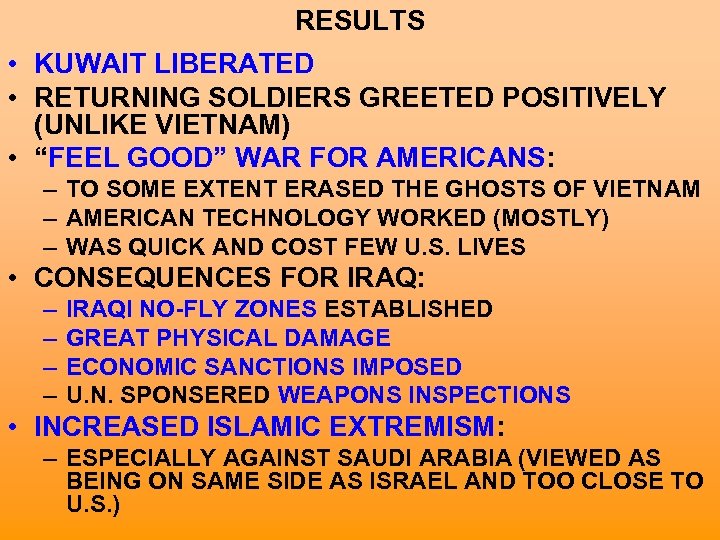 RESULTS

• KUWAIT LIBERATED
• RETURNING SOLDIERS GREETED POSITIVELY (UNLIKE VIETNAM)
• “FEEL GOOD” WAR FOR AMERICANS:
– TO SOME EXTENT ERASED THE GHOSTS OF VIETNAM
– AMERICAN TECHNOLOGY WORKED (MOSTLY)
– WAS QUICK AND COST FEW U.S. LIVES
• CONSEQUENCES FOR IRAQ:
– IRAQI NO-FLY ZONES ESTABLISHED
– GREAT PHYSICAL DAMAGE
– ECONOMIC SANCTIONS IMPOSED
– U.N. SPONSERED WEAPONS INSPECTIONS
• INCREASED ISLAMIC EXTREMISM:
– ESPECIALLY AGAINST SAUDI ARABIA (VIEWED AS BEING ON SAME SIDE AS ISRAEL AND TOO CLOSE TO U.S.)